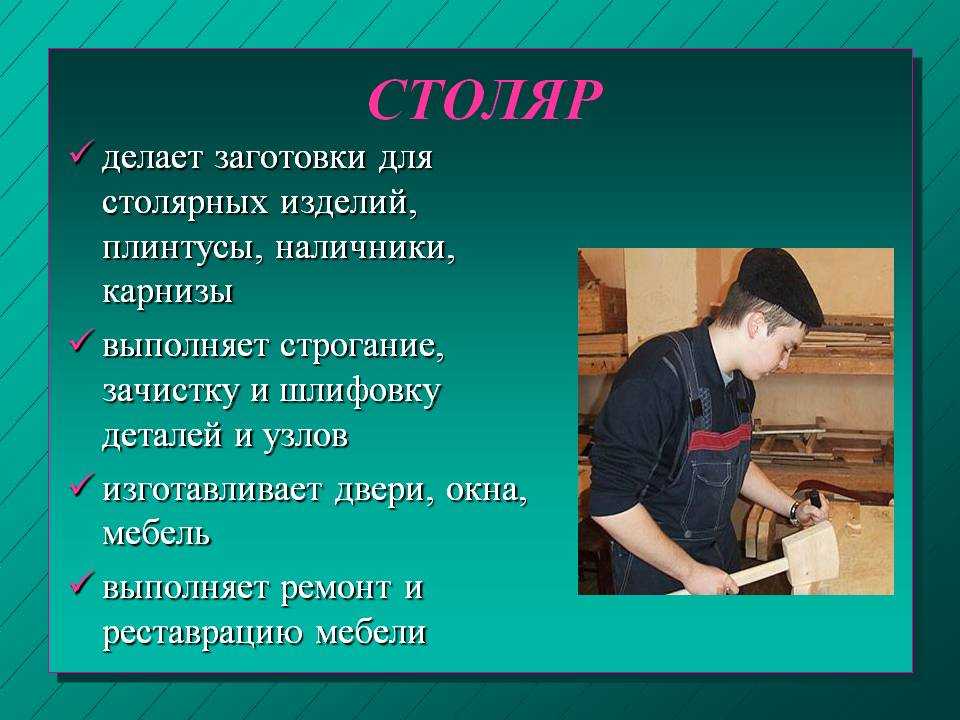 СТОЛЯР

✓ делает заготовки для столярных изделий, плинтусы, наличники, карнизы

✓ выполняет строгание, зачистку и шлифовку деталей и узлов

✓ изготавливает двери, окна, мебель

✓ выполняет ремонт и реставрацию мебели